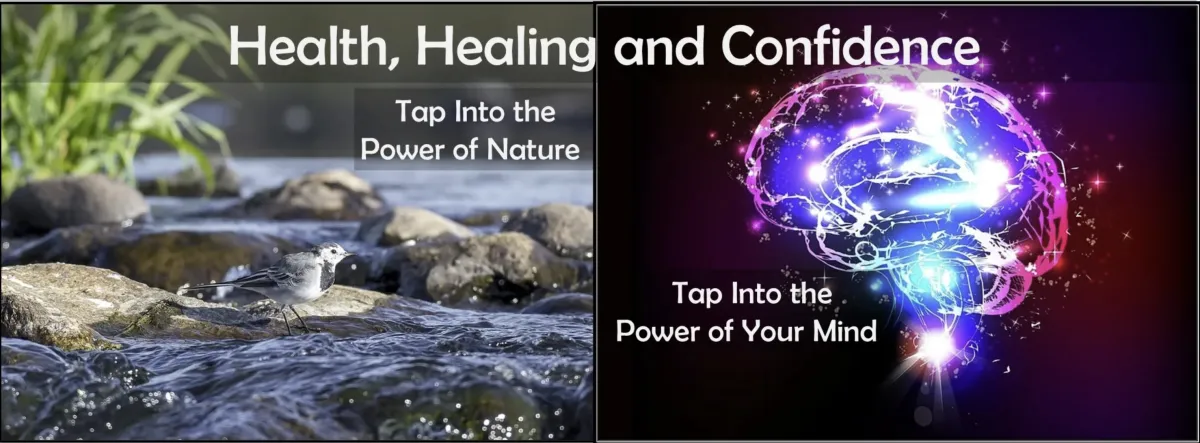 Health, Healing and Confidence

Tap Into the Power of Nature

Tap Into the Power of Your Mind